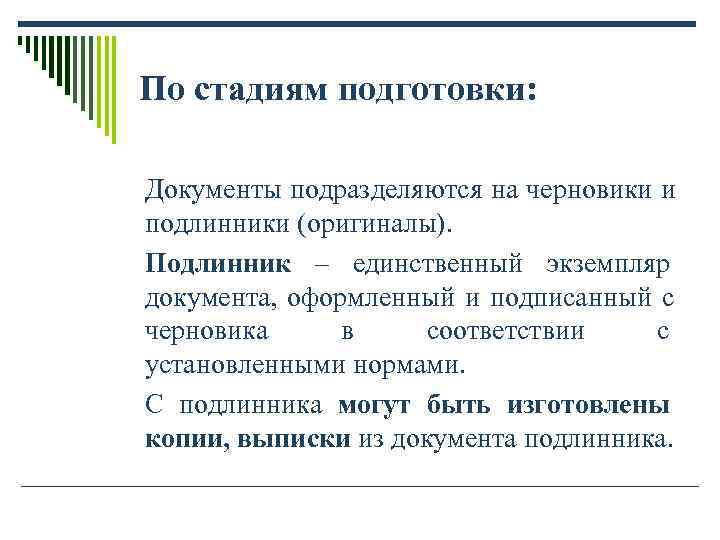 По стадиям подготовки:

Документы подразделяются на черновики и подлинники (оригиналы).

Подлинник – единственный экземпляр документа, оформленный и подписанный с черновика в соответствии с установленными нормами.

С подлинника могут быть изготовлены копии, выписки из документа подлинника.